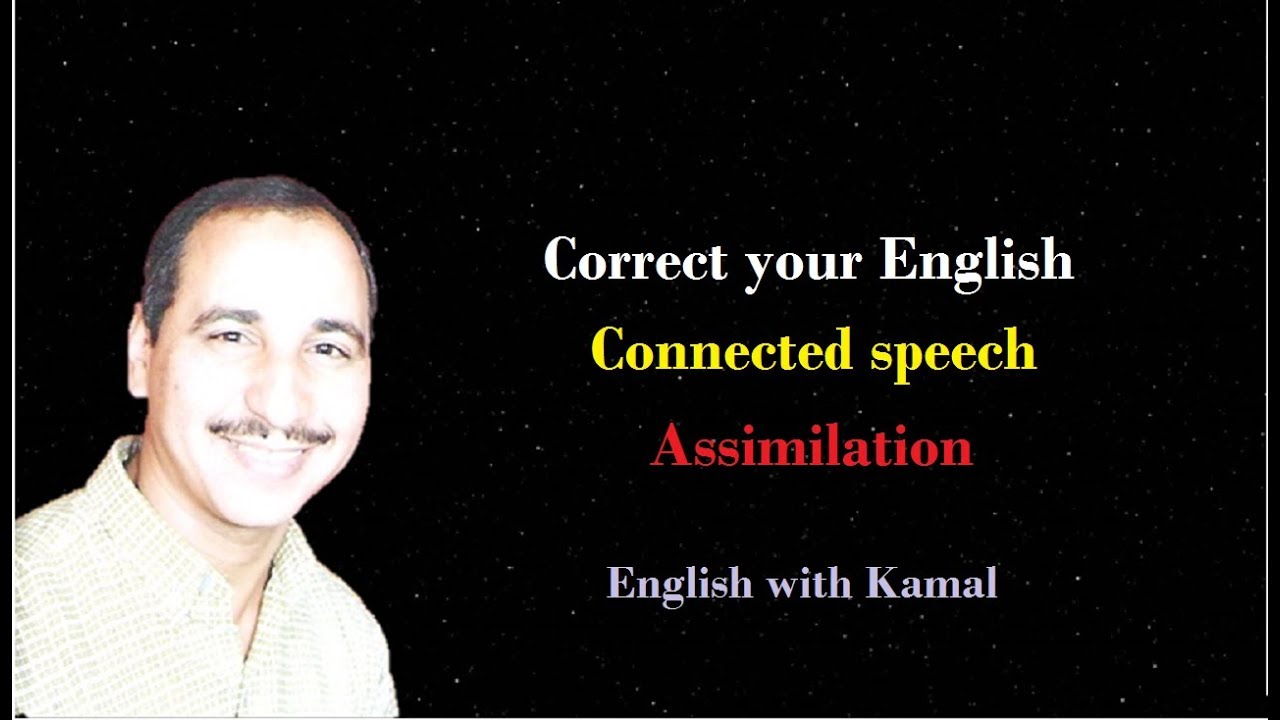 Correct your English

Connected speech

Assimilation

English with Kamal